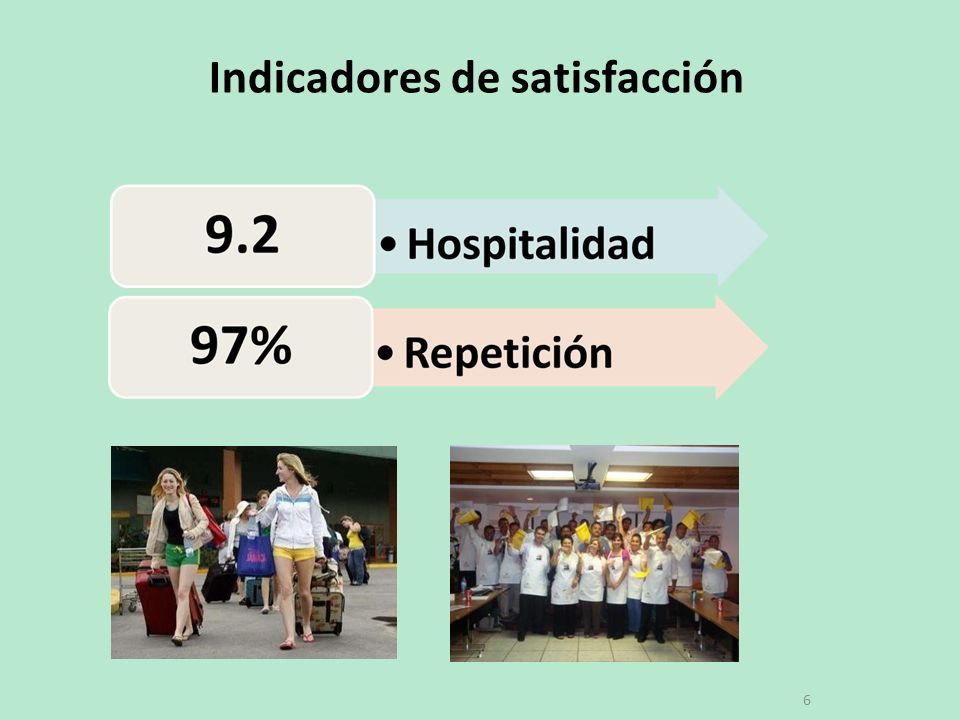 Indicadores de satisfacción

9.2

• Hospitalidad

97%

• Repetición

6